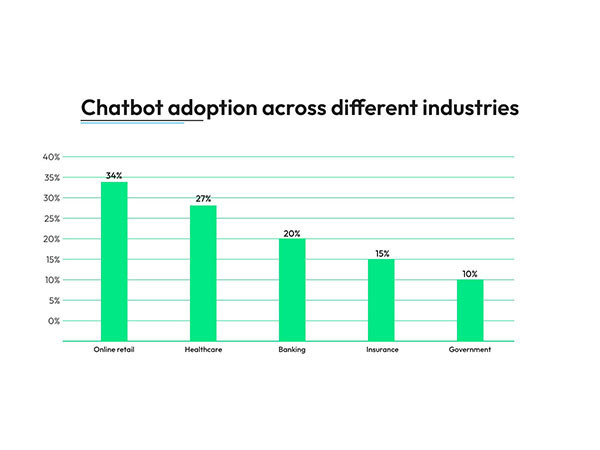 Chatbot adoption across different industries

40%
35%
30%
25%
20%
15%
10%
5%
0%

34%
27%
20%
15%
10%

Online retail
Healthcare
Banking
Insurance
Government